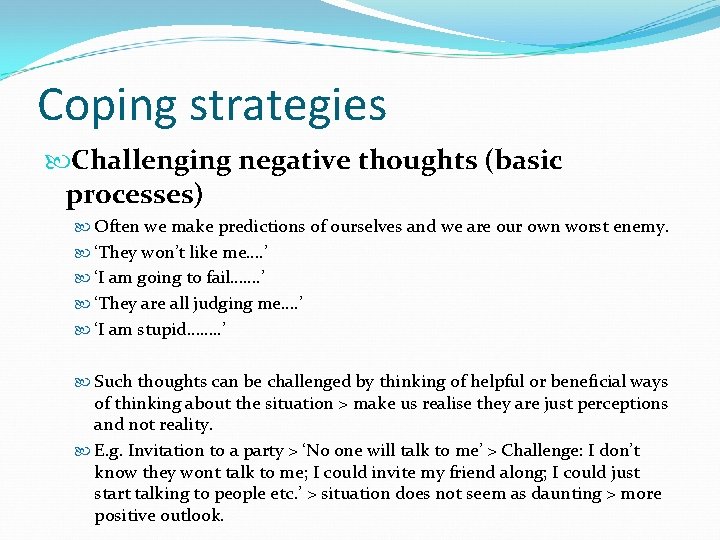 Coping strategies

Challenging negative thoughts (basic processes)

Often we make predictions of ourselves and we are our own worst enemy.

‘They won’t like me….’

‘I am going to fail…….’

‘They are all judging me….’

‘I am stupid……..’

Such thoughts can be challenged by thinking of helpful or beneficial ways of thinking about the situation > make us realise they are just perceptions and not reality.

E.g. Invitation to a party > ‘No one will talk to me’ > Challenge: I don’t know they wont talk to me; I could invite my friend along; I could just start talking to people etc.’ > situation does not seem as daunting > more positive outlook.